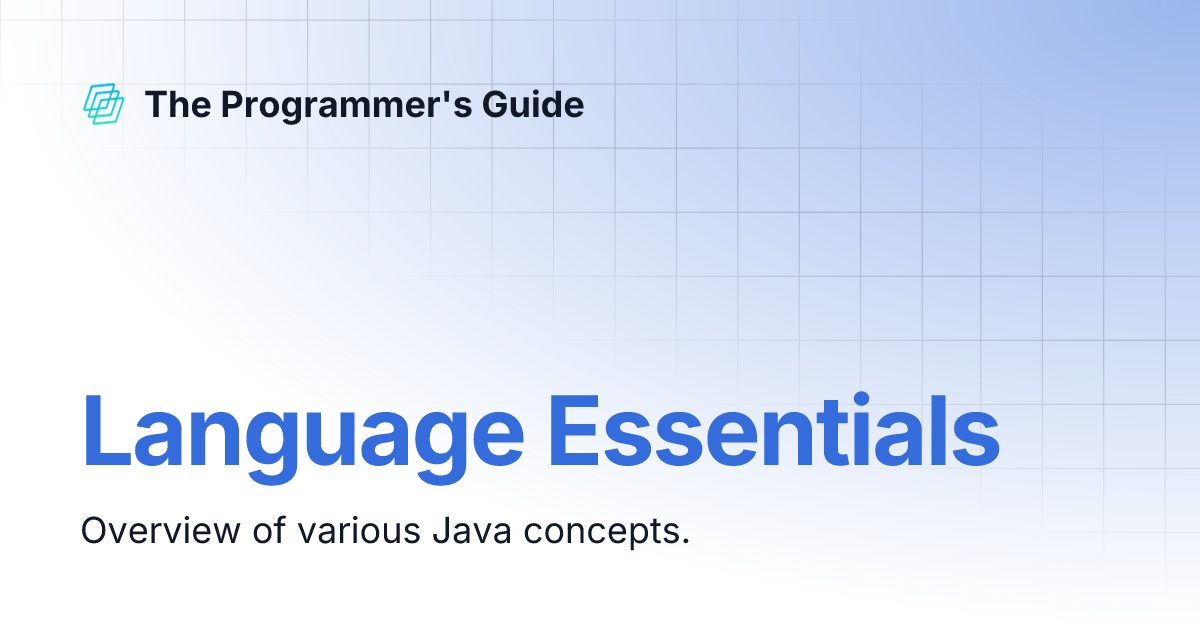 The Programmer's Guide

Language Essentials

Overview of various Java concepts.